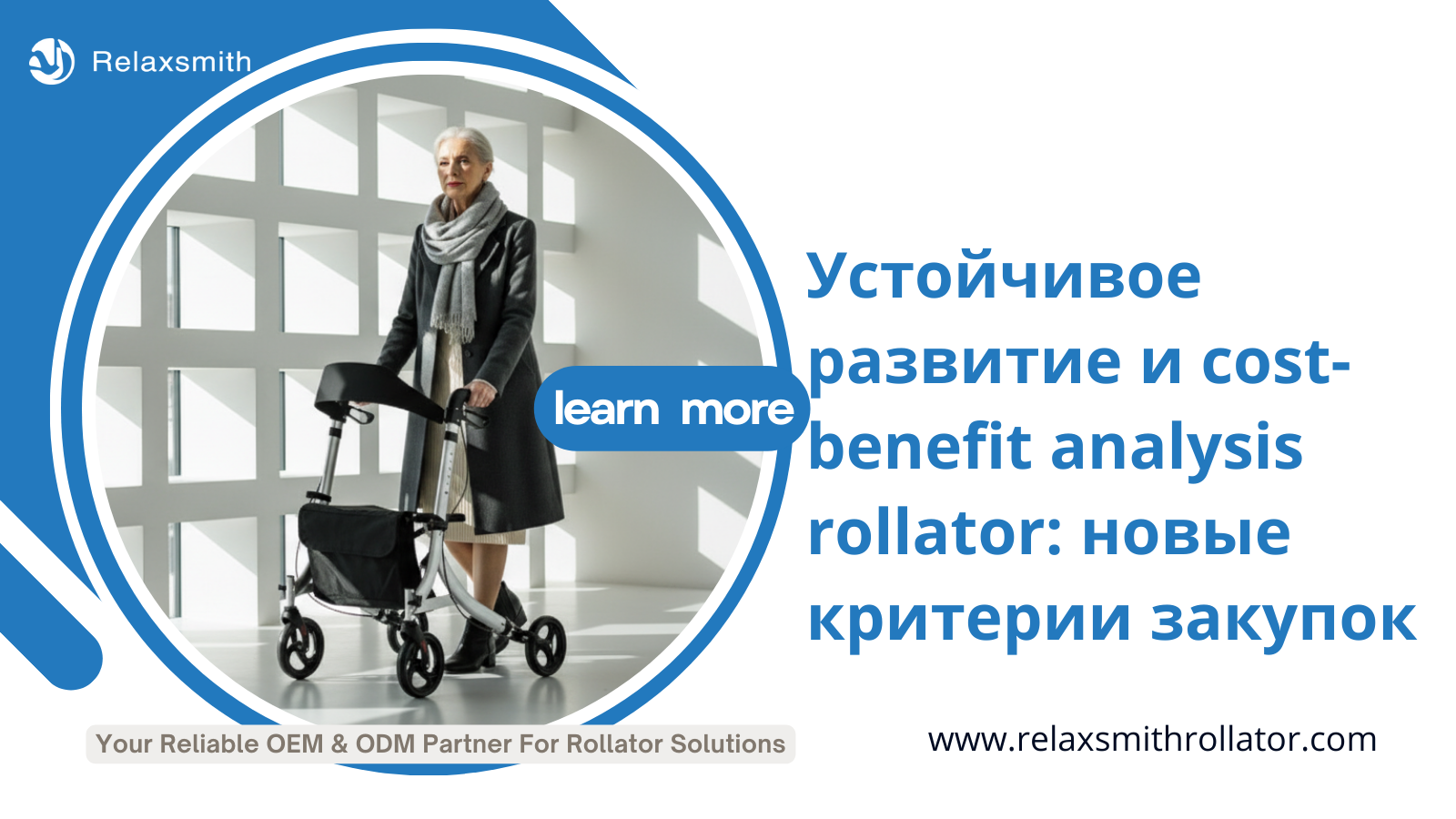 Relaxsmith

learn more

Устойчивое развитие и cost-benefit analysis rollator: новые критерии закупок

Your Reliable OEM & ODM Partner For Rollator Solutions

www.relaxsmithrollator.com